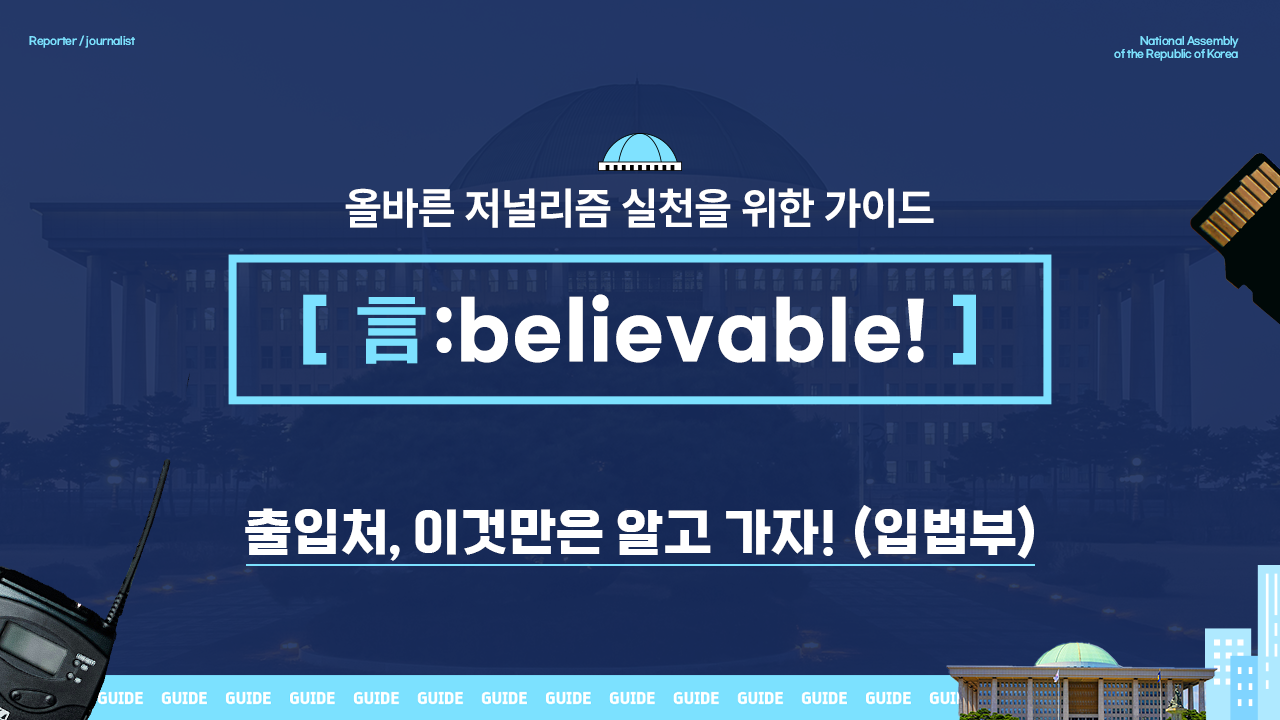 Reporter / journalist

National Assembly of the Republic of Korea

올바른 저널리즘 실천을 위한 가이드

[ 言:believable! ]

출입처, 이것만은 알고 가자! (입법부)

GUIDE GUIDE GUIDE GUIDE GUIDE GUIDE GUIDE GUIDE GUIDE GUIDE GUIDE GUIDE GUIDE GUI